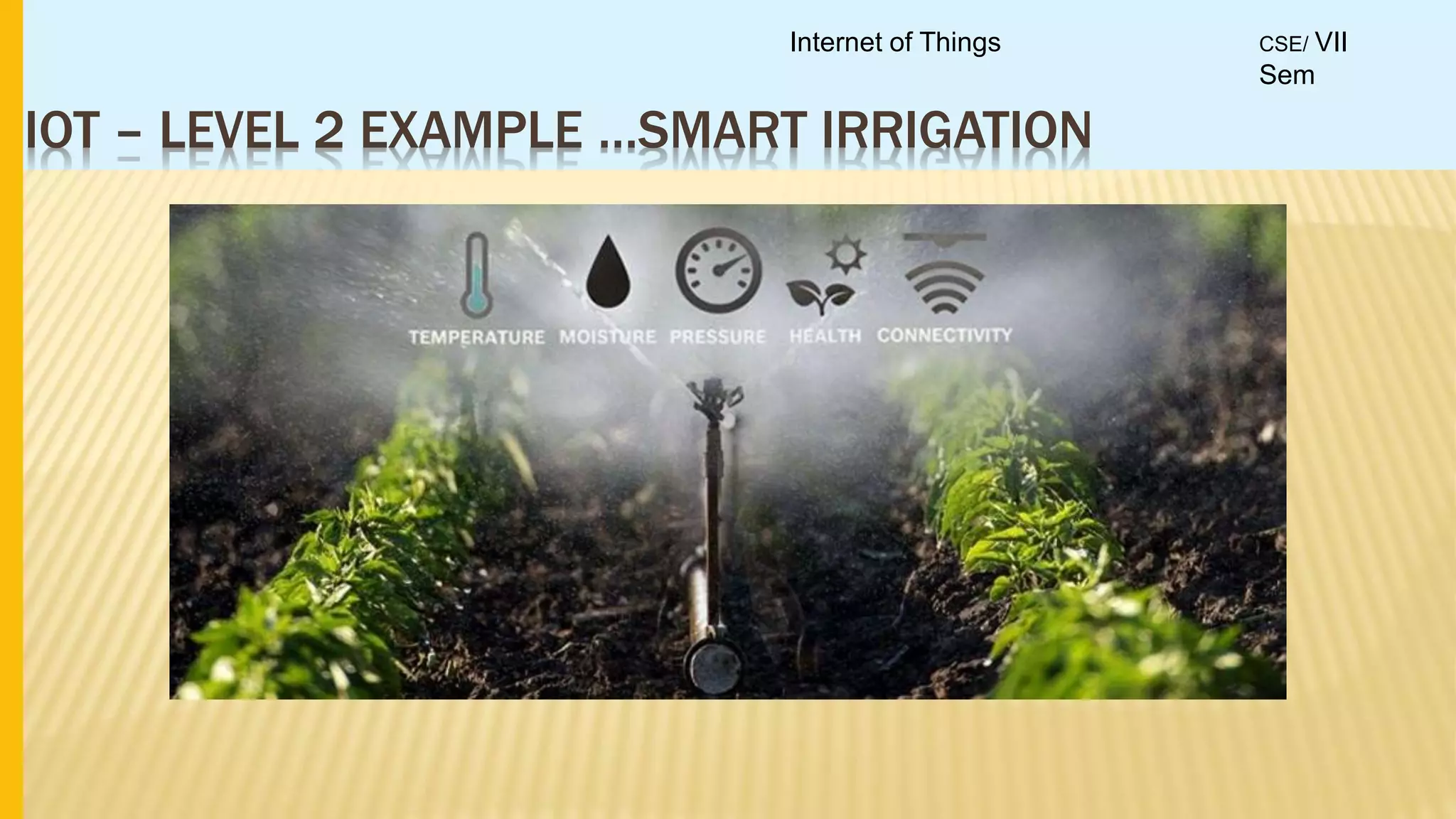 Internet of Things

CSE/ VII Sem

IOT – LEVEL 2 EXAMPLE …SMART IRRIGATION

TEMPERATURE MOISTURE PRESSURE HEALTH CONNECTIVITY